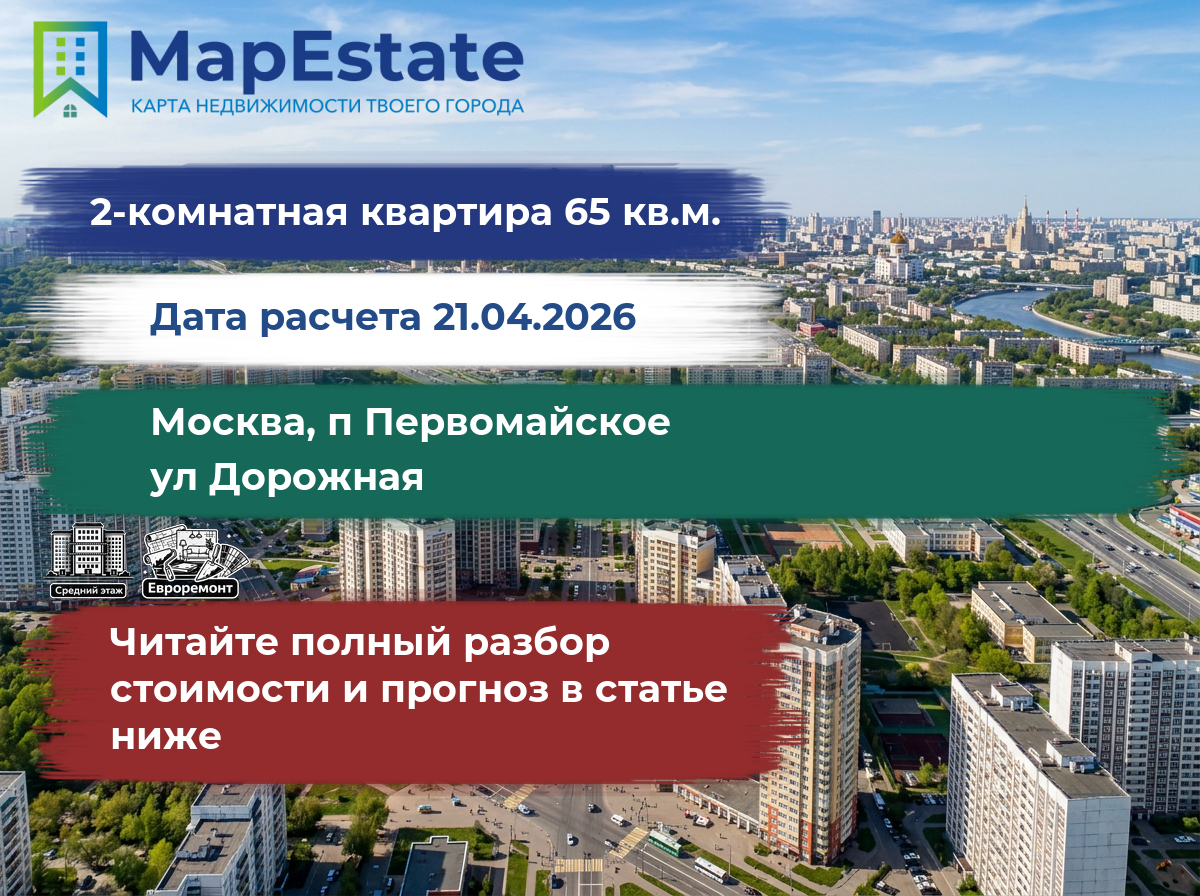 MapEstate
КАРТА НЕДВИЖИМОСТИ ТВОЕГО ГОРОДА

2-комнатная квартира 65 кв.м.

Дата расчета 21.04.2026

Москва, п Первомайское
ул Дорожная

Средний этаж
Евроремонт

Читайте полный разбор стоимости и прогноз в статье ниже